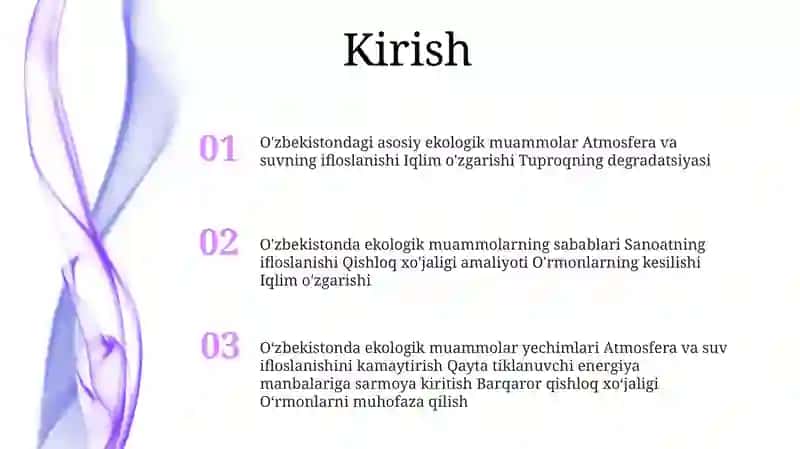 Kirish

01 O'zbekistondagi asosiy ekologik muammolar Atmosfera va suvning ifloslanishi Iqlim o'zgarishi Tuproqning degradatsiyasi

02 O'zbekistonda ekologik muammolarning sabablari Sanoatning ifloslanishi Qishloq xo'jaligi amaliyoti O'rmonlarning kesilishi Iqlim o'zgarishi

03 O‘zbekistonda ekologik muammolar yechimlari Atmosfera va suv ifloslanishini kamaytirish Qayta tiklanuvchi energiya manbalariga sarmoya kiritish Barqaror qishloq xo‘jaligi O‘rmonlarni muhofaza qilish